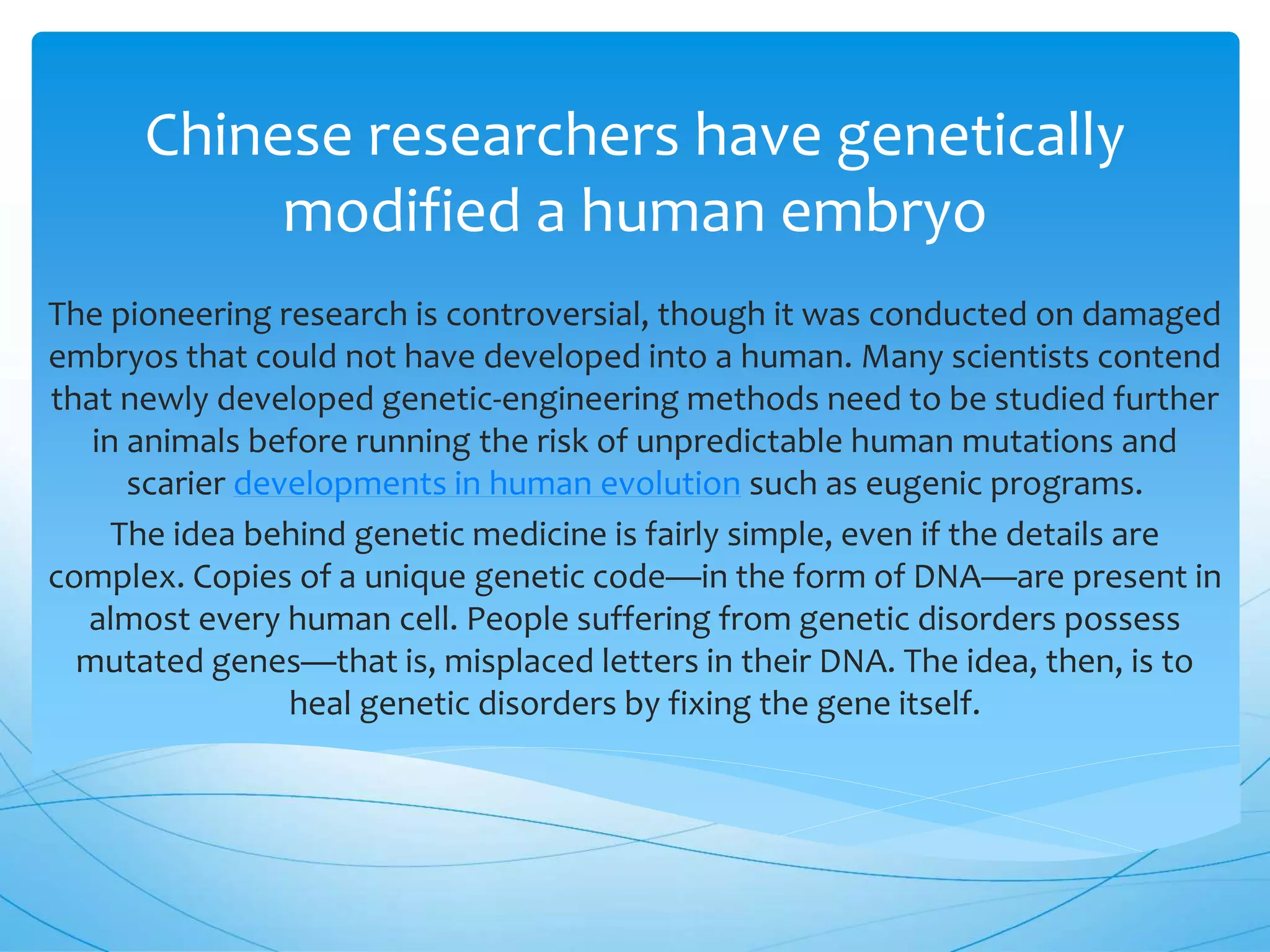 Chinese researchers have genetically modified a human embryo

The pioneering research is controversial, though it was conducted on damaged embryos that could not have developed into a human. Many scientists contend that newly developed genetic-engineering methods need to be studied further in animals before running the risk of unpredictable human mutations and scarier developments in human evolution such as eugenic programs.

The idea behind genetic medicine is fairly simple, even if the details are complex. Copies of a unique genetic code—in the form of DNA—are present in almost every human cell. People suffering from genetic disorders possess mutated genes—that is, misplaced letters in their DNA. The idea, then, is to heal genetic disorders by fixing the gene itself.